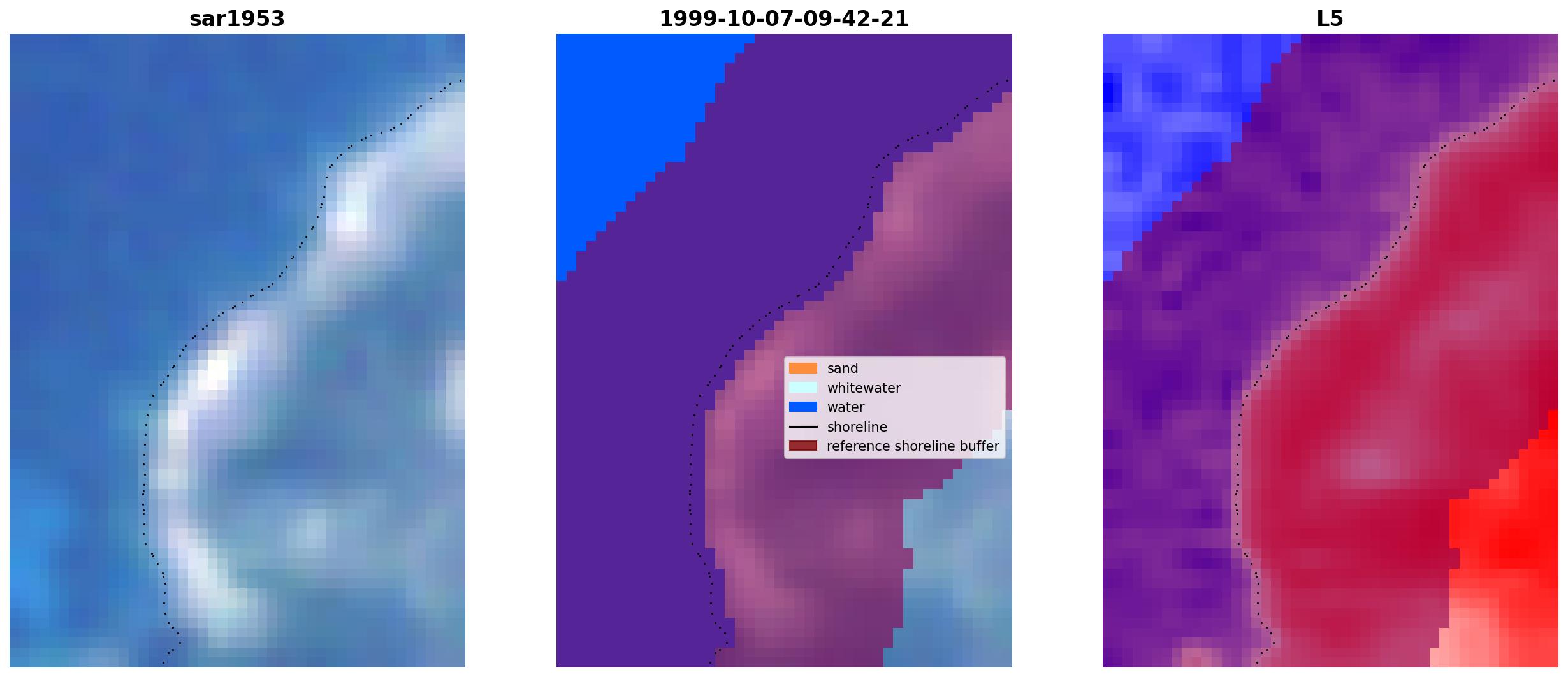 sar1953

1999-10-07-09-42-21

sand
whitewater
water
shoreline
reference shoreline buffer

L5